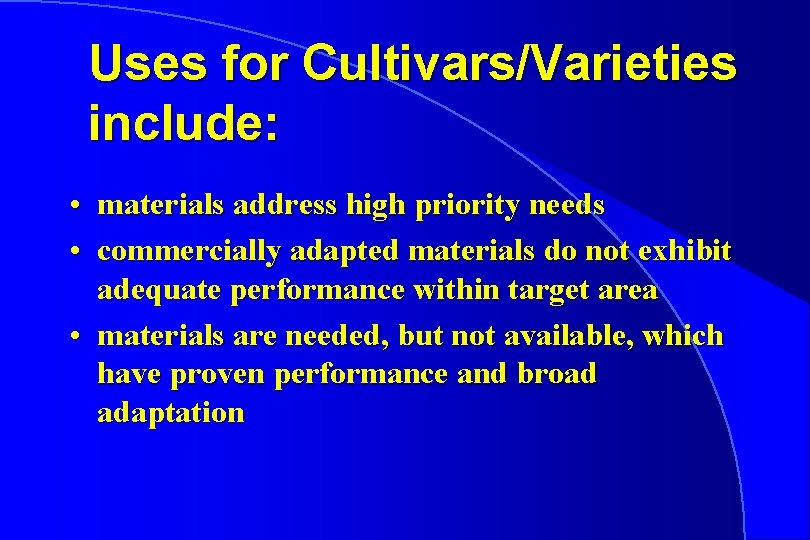 Uses for Cultivars/Varieties include:

• materials address high priority needs
• commercially adapted materials do not exhibit adequate performance within target area
• materials are needed, but not available, which have proven performance and broad adaptation